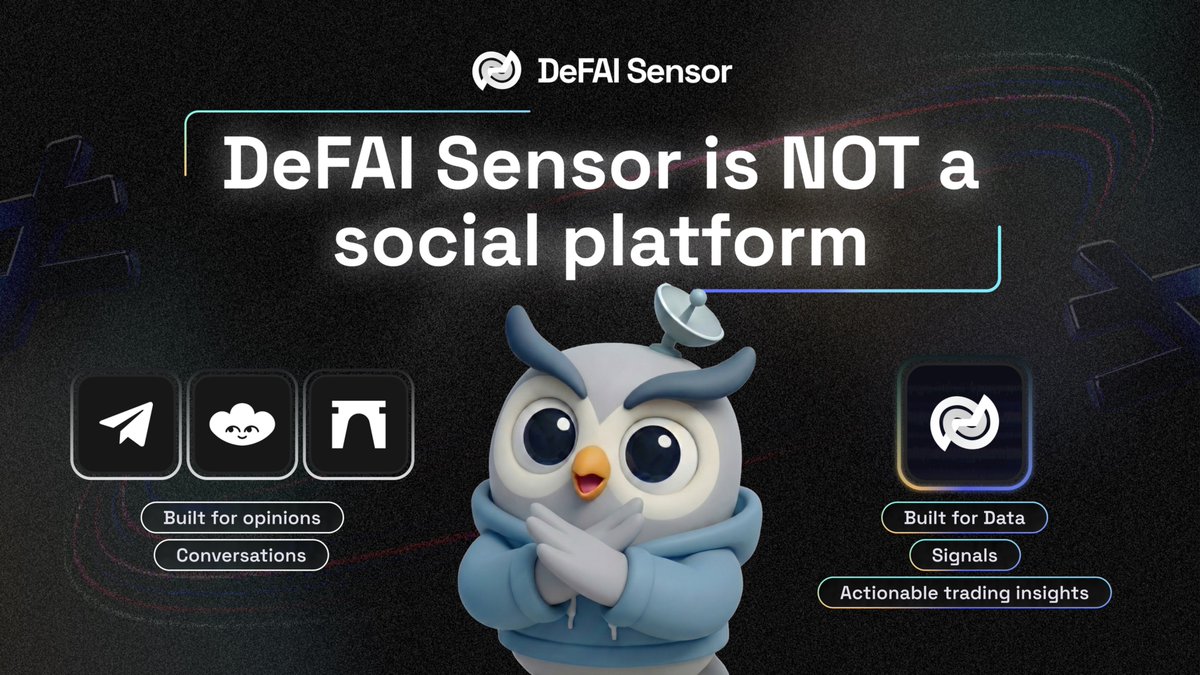 DeFAI Sensor

DeFAI Sensor is NOT a social platform

Built for opinions

Conversations

Built for Data

Signals

Actionable trading insights